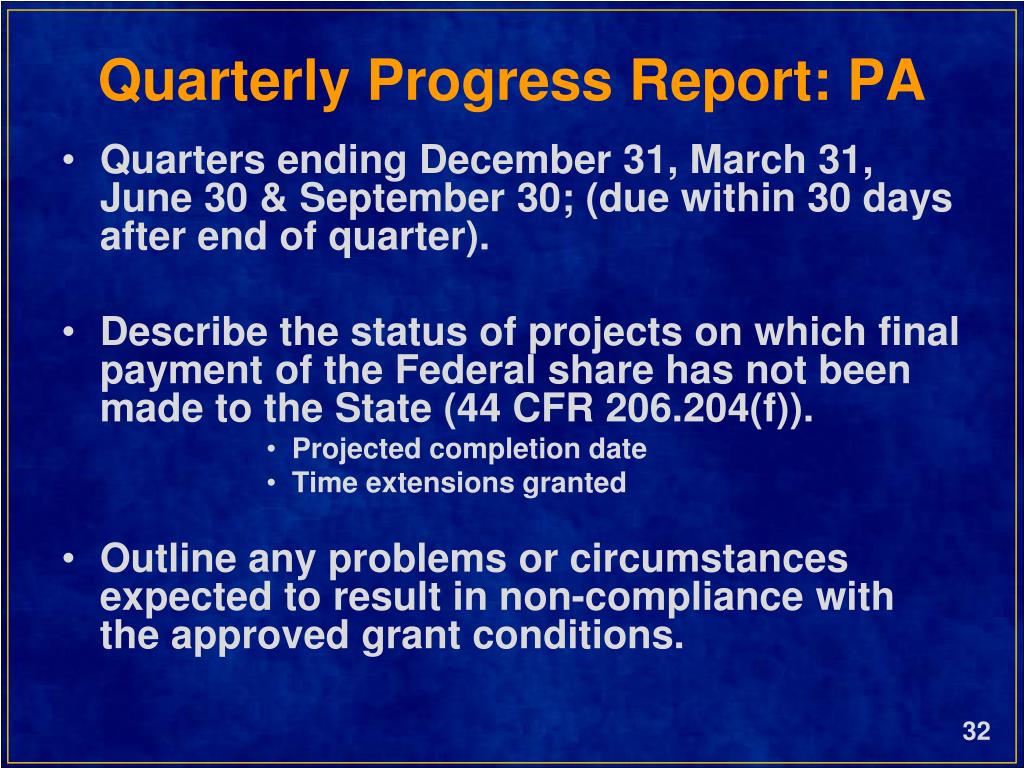 Quarterly Progress Report: PA

• Quarters ending December 31, March 31, June 30 & September 30; (due within 30 days after end of quarter).

• Describe the status of projects on which final payment of the Federal share has not been made to the State (44 CFR 206.204(f)).
  • Projected completion date
  • Time extensions granted

• Outline any problems or circumstances expected to result in non-compliance with the approved grant conditions.

32